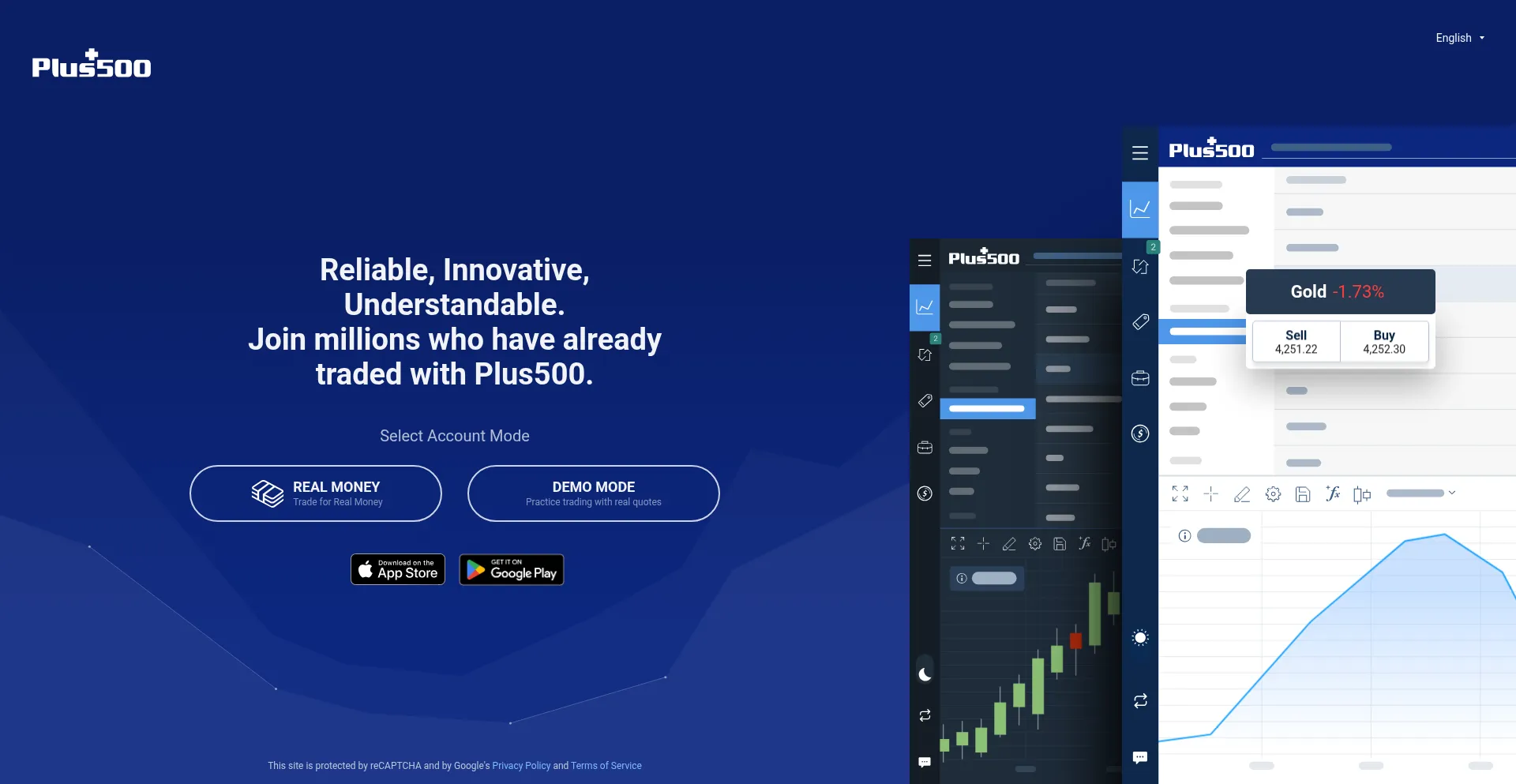 Plus500

English

Reliable, Innovative, Understandable.
Join millions who have already traded with Plus500.

Select Account Mode

REAL MONEY
Trade for Real Money

DEMO MODE
Practice trading with real quotes

Download on the App Store

GET IT ON Google Play

This site is protected by reCAPTCHA and by Google's Privacy Policy and Terms of Service

Plus500

2

Plus500

2

Gold -1.73%

Sell
4,251.22

Buy
4,252.30